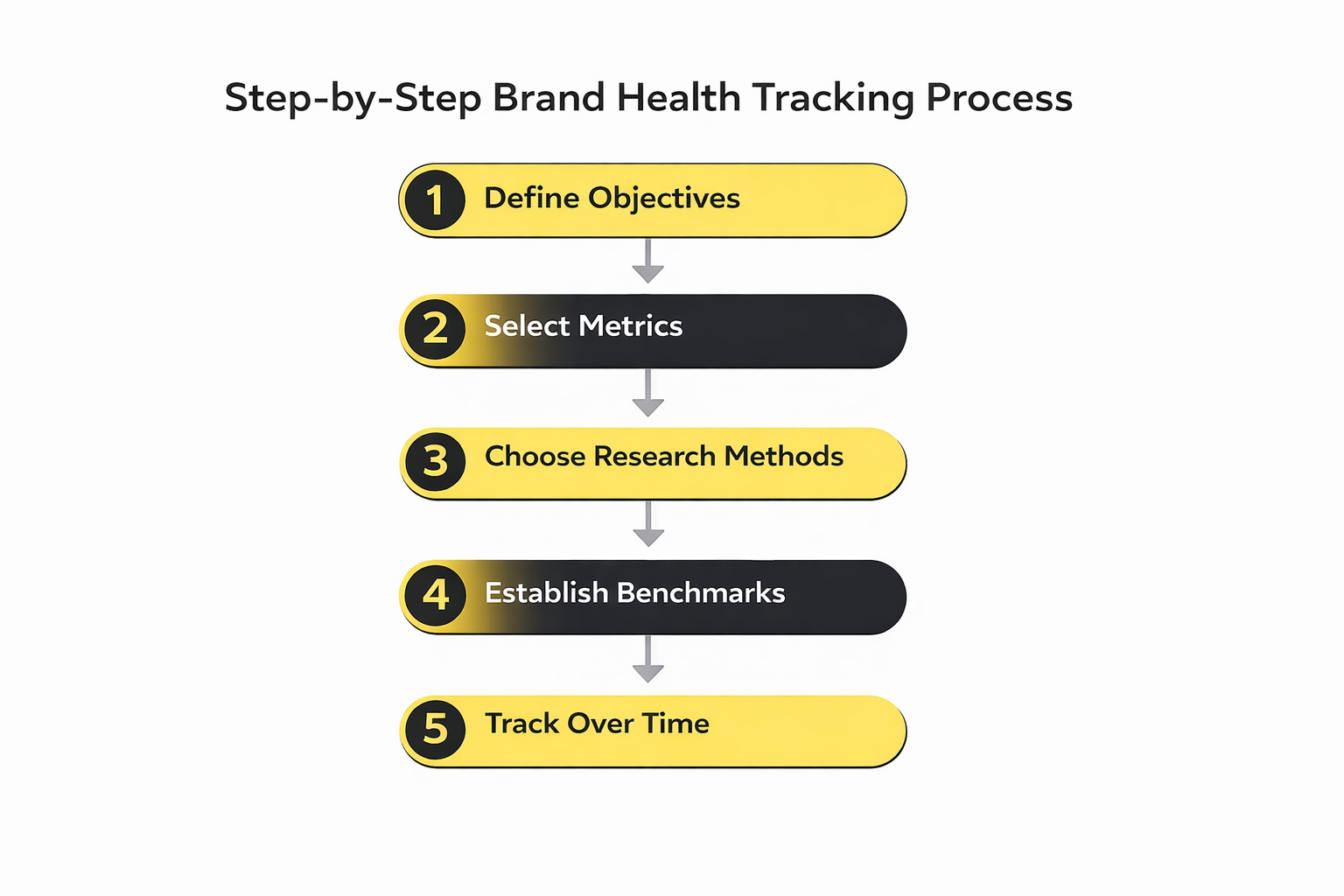 Step-by-Step Brand Health Tracking Process

1 Define Objectives

2 Select Metrics

3 Choose Research Methods

4 Establish Benchmarks

5 Track Over Time